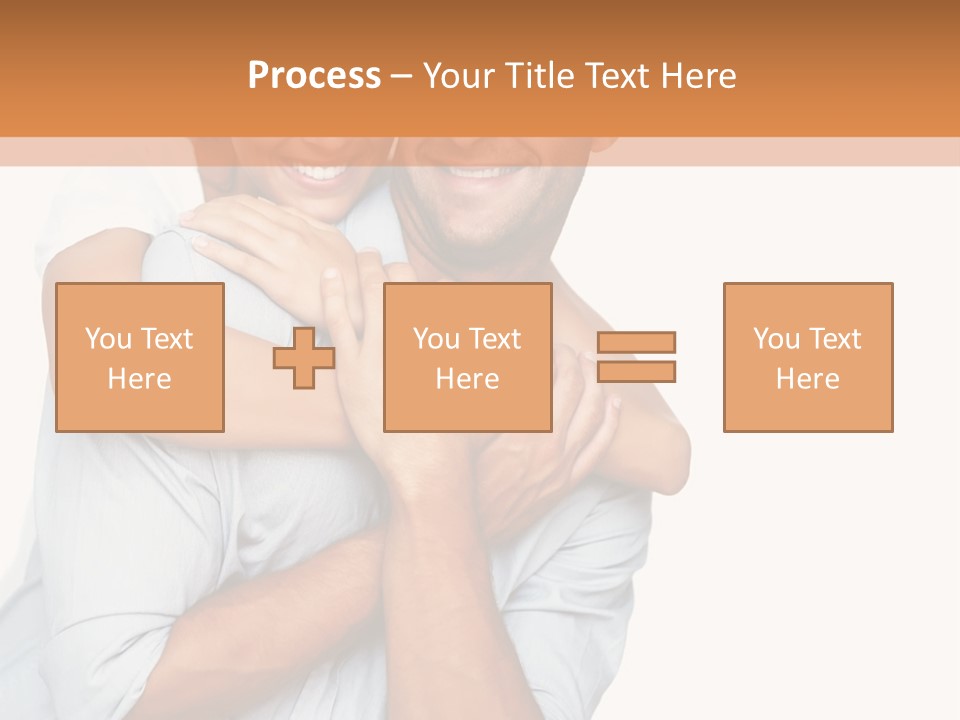 Process – Your Title Text Here

You Text Here

You Text Here

You Text Here